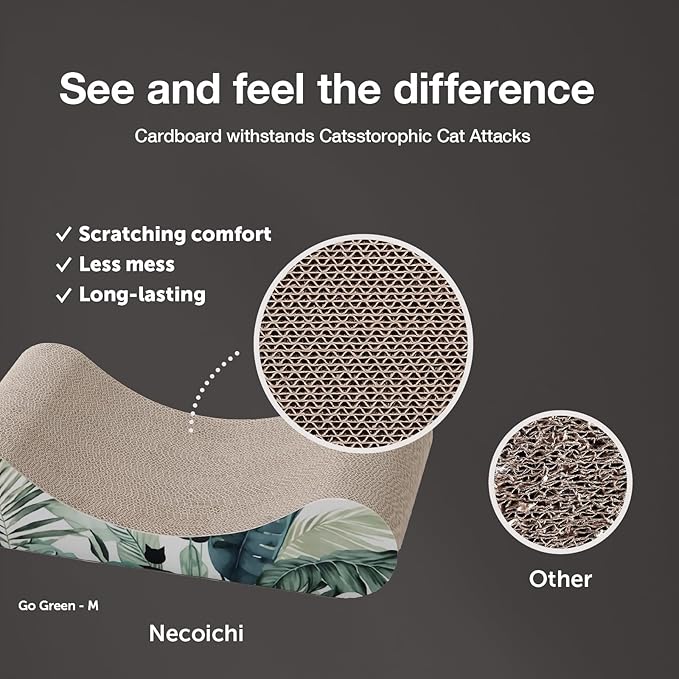 See and feel the difference

Cardboard withstands Catsstorophic Cat Attacks

✓ Scratching comfort
✓ Less mess
✓ Long-lasting

Other

Go Green - M

Necoichi